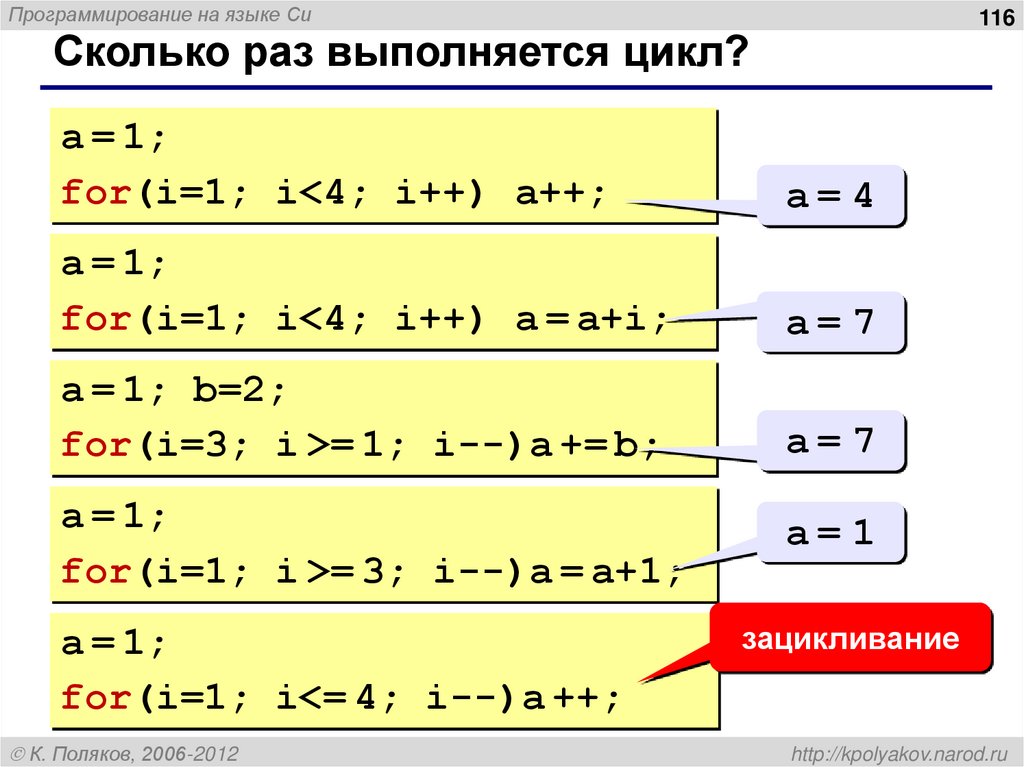 Программирование на языке Си

116

Сколько раз выполняется цикл?

a = 1;
for(i=1; i<4; i++) a++;

a = 4

a = 1;
for(i=1; i<4; i++) a = a+i;

a = 7

a = 1; b=2;
for(i=3; i >= 1; i--)a += b;

a = 7

a = 1;
for(i=1; i >= 3; i--)a = a+1;

a = 1

a = 1;
for(i=1; i<= 4; i--)a ++;

зацикливание

© К. Поляков, 2006-2012

http://kpolyakov.narod.ru